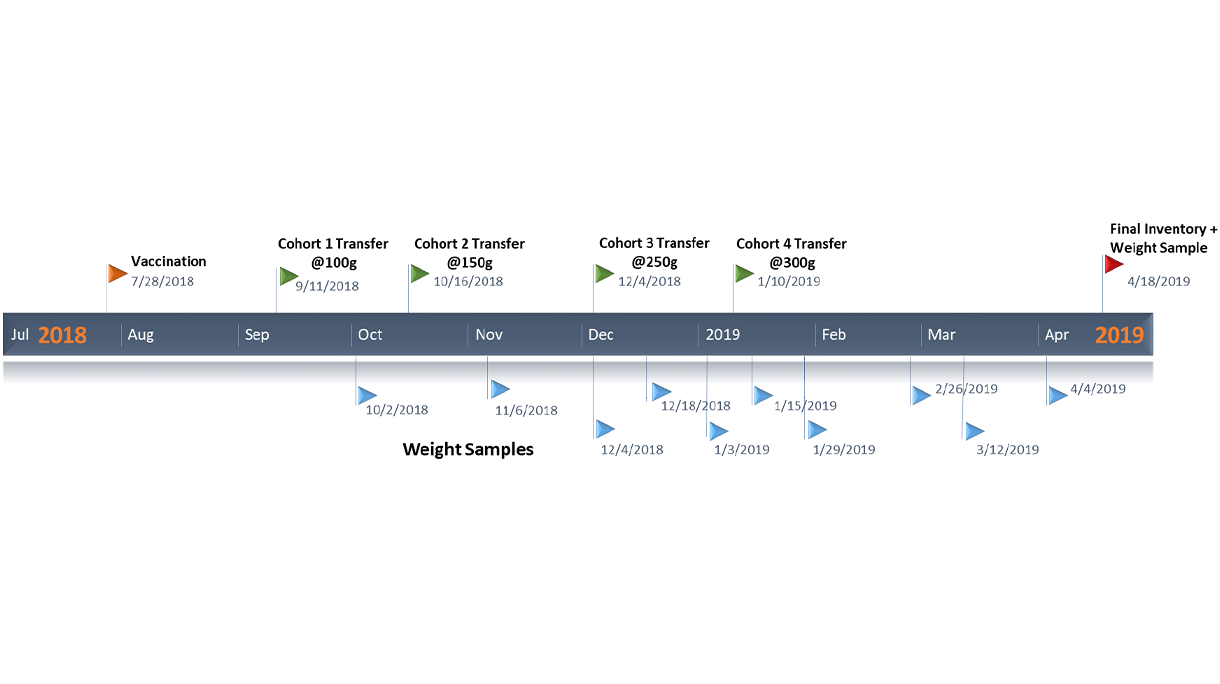 Vaccination
7/28/2018

Cohort 1 Transfer @100g
9/11/2018

Cohort 2 Transfer @150g
10/16/2018

Cohort 3 Transfer @250g
12/4/2018

Cohort 4 Transfer @300g
1/10/2019

Final Inventory + Weight Sample
4/18/2019

Jul 2018 Aug Sep Oct Nov Dec 2019 Feb Mar Apr 2019

10/2/2018
11/6/2018
12/4/2018
12/18/2018
1/3/2019
1/15/2019
1/29/2019
2/26/2019
3/12/2019
4/4/2019

Weight Samples